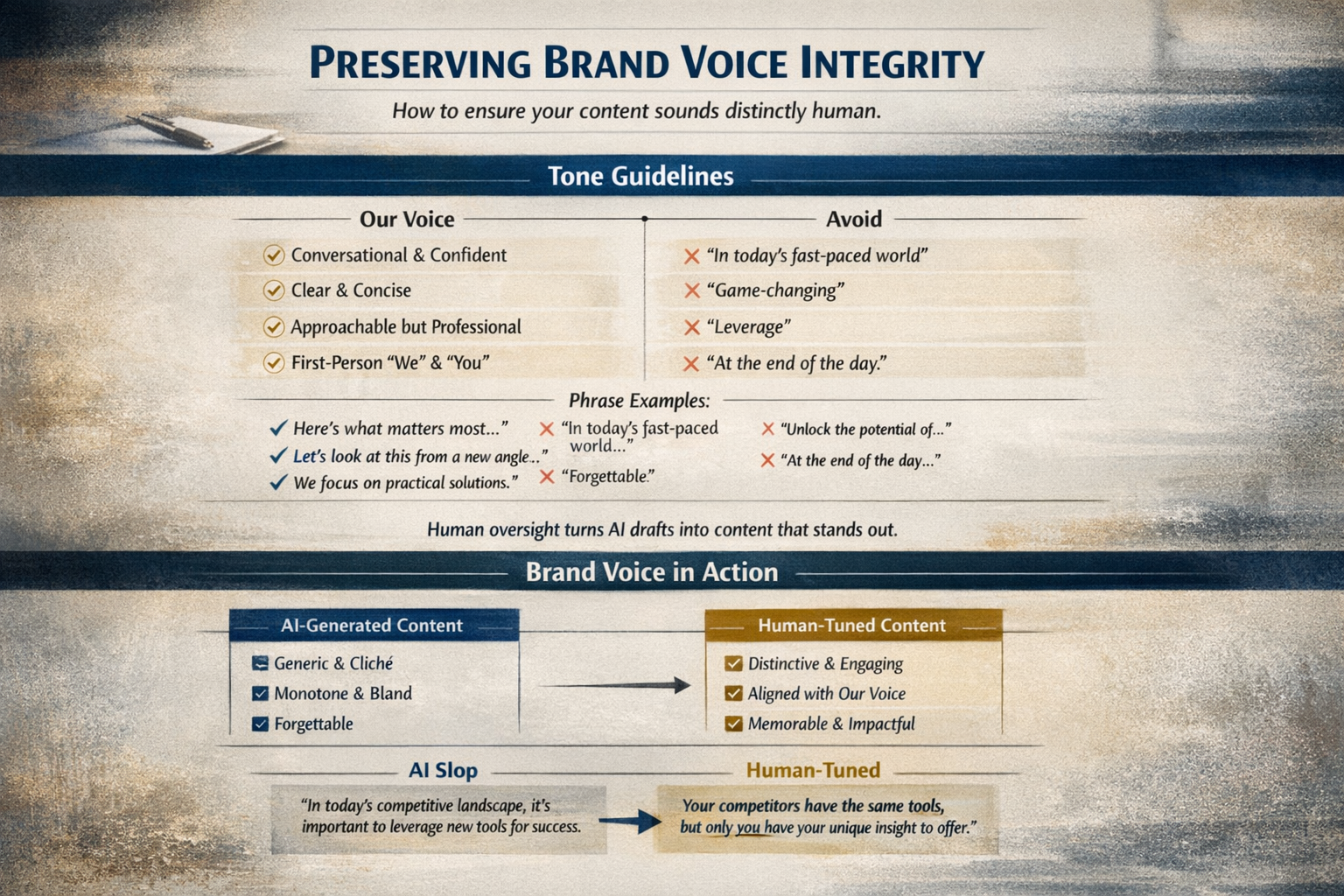 PRESERVING BRAND VOICE INTEGRITY

How to ensure your content sounds distinctly human.

Tone Guidelines

Our Voice

Conversational & Confident

Clear & Concise

Approachable but Professional

First-Person "We" & "You"

Avoid

"In today's fast-paced world"

"Game-changing"

"Leverage"

"At the end of the day."

Phrase Examples:

Here's what matters most..."

Let's look at this from a new angle..."

We focus on practical solutions."

"In today's fast-paced world..."

"Forgettable."

"Unlock the potential of..."

"At the end of the day..."

Human oversight turns AI drafts into content that stands out.

Brand Voice in Action

AI-Generated Content

Generic & Cliché

Monotone & Bland

Forgettable

Human-Tuned Content

Distinctive & Engaging

Aligned with Our Voice

Memorable & Impactful

AI Slop

"In today's competitive landscape, it's important to leverage new tools for success.

Human-Tuned

Your competitors have the same tools, but only you have your unique insight to offer."